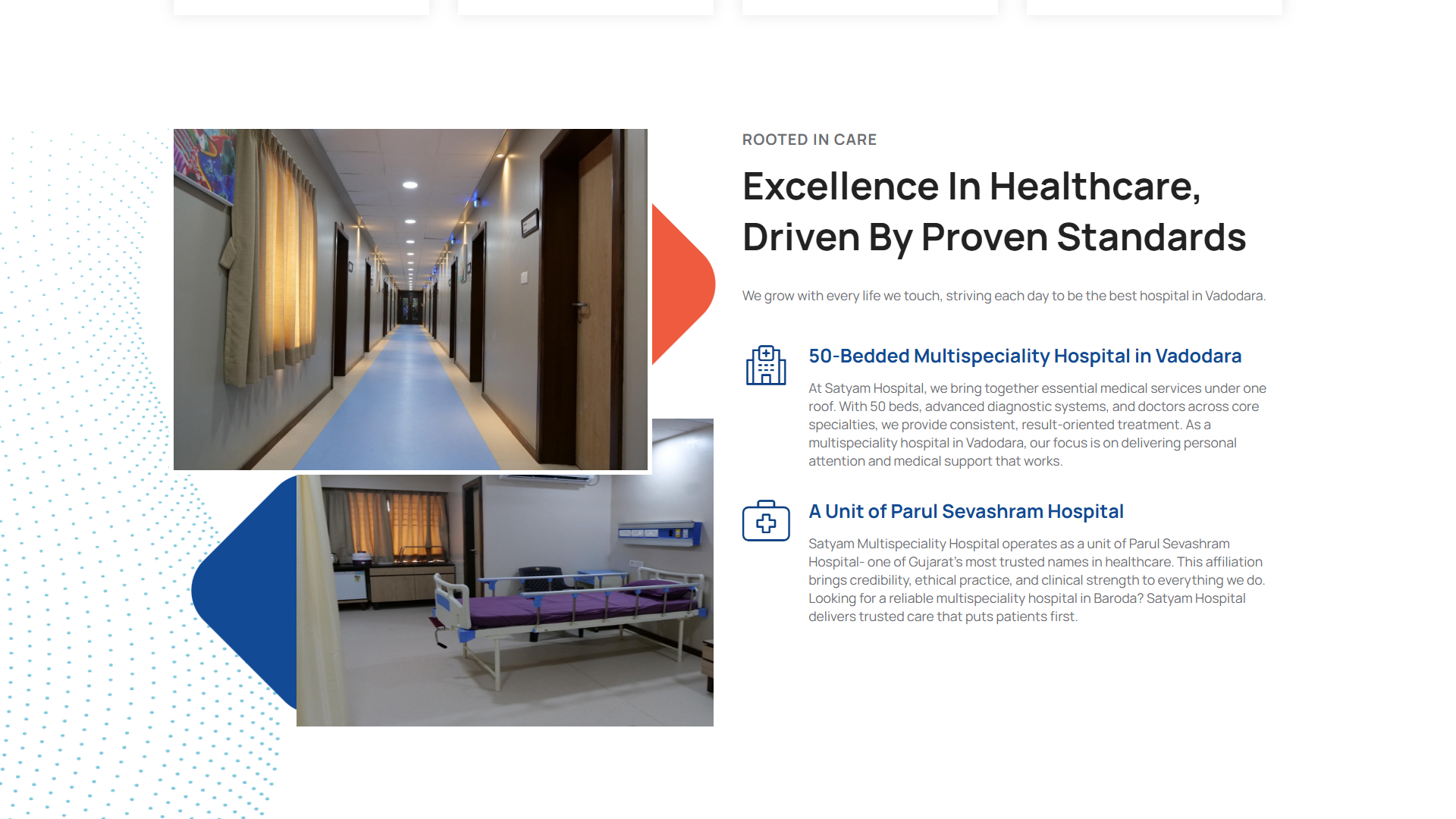 ROOTED IN CARE

Excellence In Healthcare, Driven By Proven Standards

We grow with every life we touch, striving each day to be the best hospital in Vadodara.

50-Bedded Multispeciality Hospital in Vadodara

At Satyam Hospital, we bring together essential medical services under one roof. With 50 beds, advanced diagnostic systems, and doctors across core specialties, we provide consistent, result-oriented treatment. As a multispeciality hospital in Vadodara, our focus is on delivering personal attention and medical support that works.

A Unit of Parul Sevashram Hospital

Satyam Multispeciality Hospital operates as a unit of Parul Sevashram Hospital- one of Gujarat's most trusted names in healthcare. This affiliation brings credibility, ethical practice, and clinical strength to everything we do. Looking for a reliable multispeciality hospital in Baroda? Satyam Hospital delivers trusted care that puts patients first.